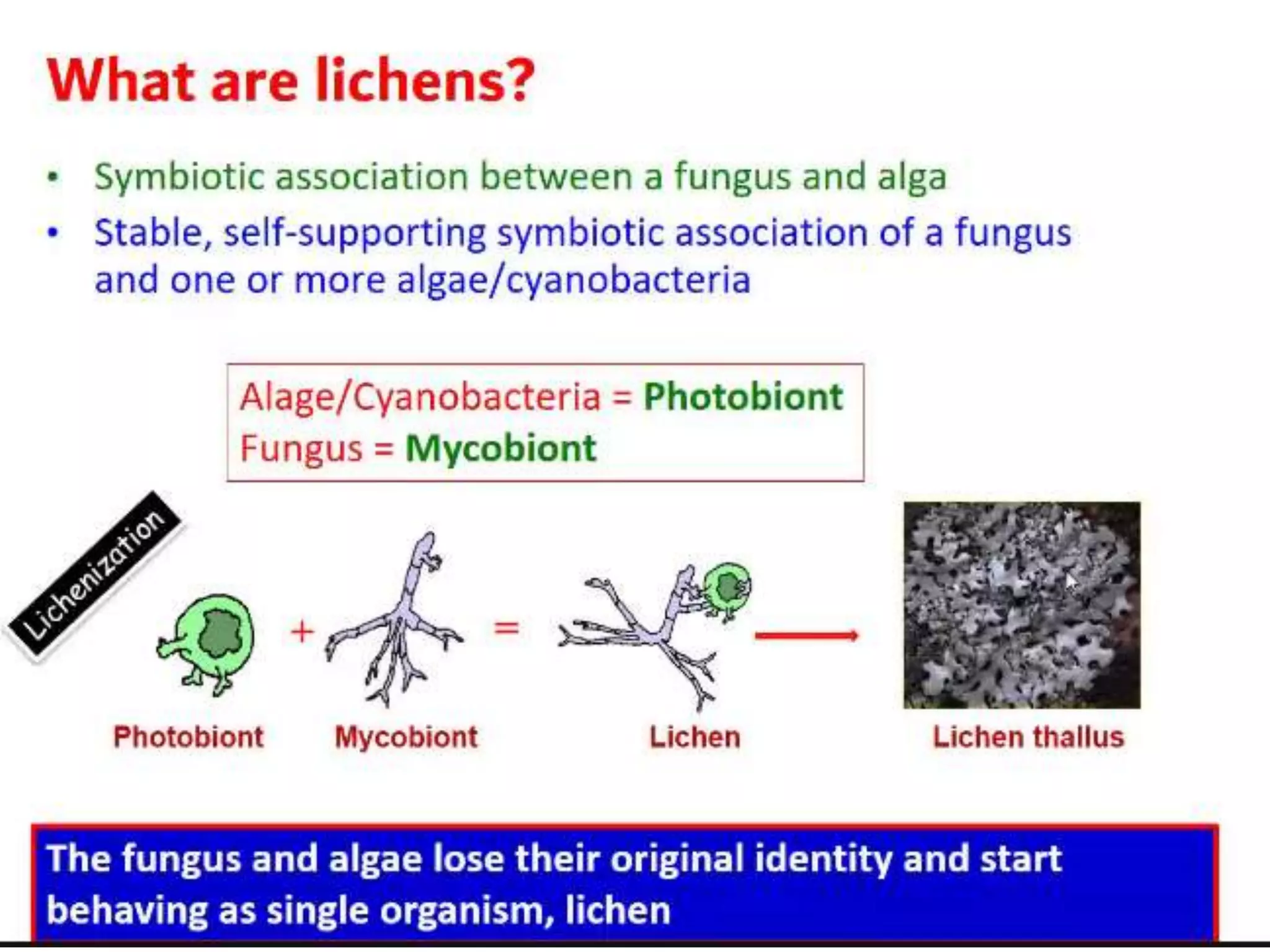 What are lichens?

• Symbiotic association between a fungus and alga
• Stable, self-supporting symbiotic association of a fungus and one or more algae/cyanobacteria

Alage/Cyanobacteria = Photobiont
Fungus = Mycobiont

Lichenization

+ =

Photobiont Mycobiont Lichen Lichen thallus

The fungus and algae lose their original identity and start behaving as single organism, lichen